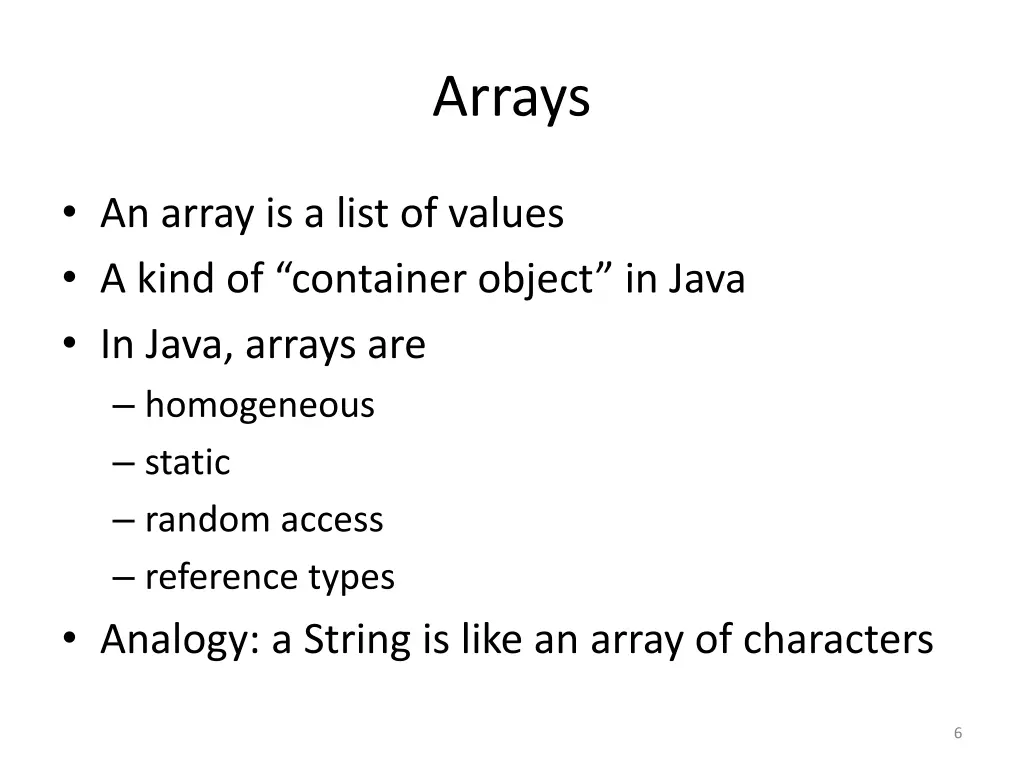 Arrays

• An array is a list of values
• A kind of “container object” in Java
• In Java, arrays are
– homogeneous
– static
– random access
– reference types
• Analogy: a String is like an array of characters

6